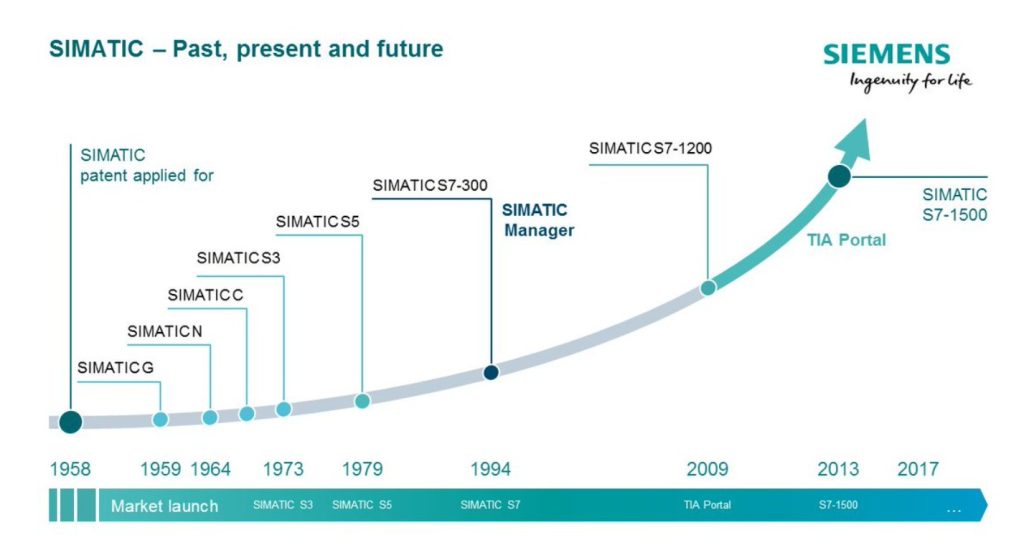 SIMATIC – Past, present and future

SIEMENS
Ingenuity for life

SIMATIC patent applied for

SIMATIC G

SIMATIC N

SIMATIC C

SIMATIC S3

SIMATIC S5

SIMATIC S7-300

SIMATIC Manager

SIMATIC S7-1200

TIA Portal

SIMATIC S7-1500

1958 1959 1964 1973 1979 1994 2009 2013 2017

Market launch SIMATIC S3 SIMATIC S5 SIMATIC S7 TIA Portal S7-1500 ...